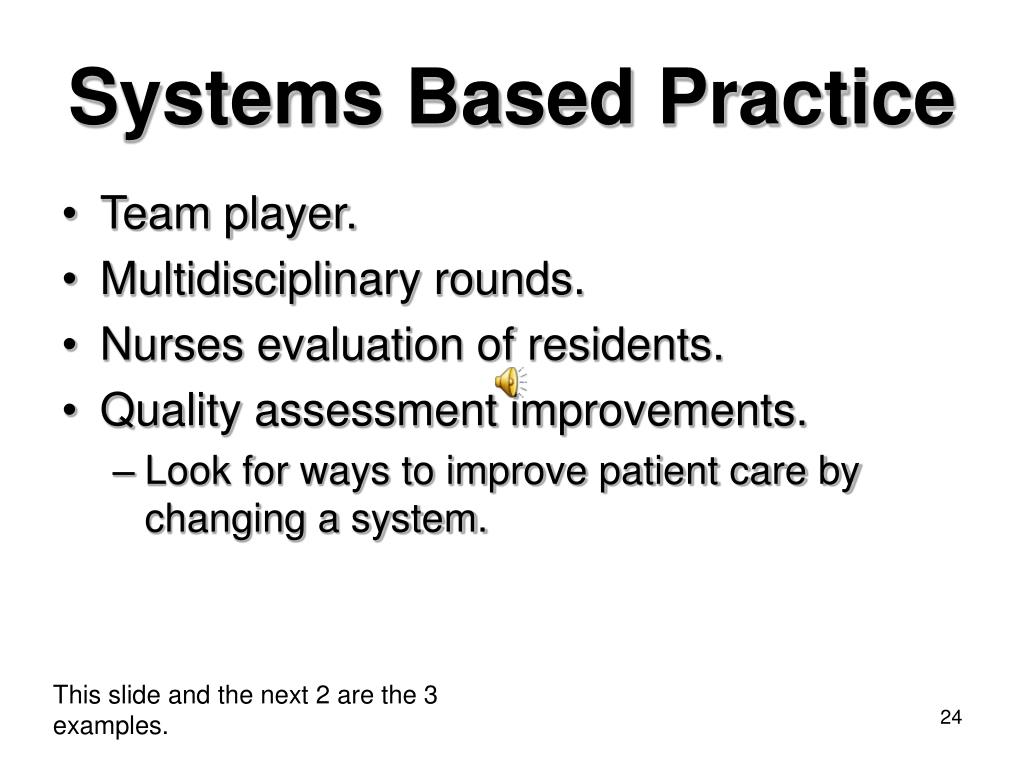 Systems Based Practice

• Team player.
• Multidisciplinary rounds.
• Nurses evaluation of residents.
• Quality assessment improvements.
– Look for ways to improve patient care by changing a system.

This slide and the next 2 are the 3 examples.

24